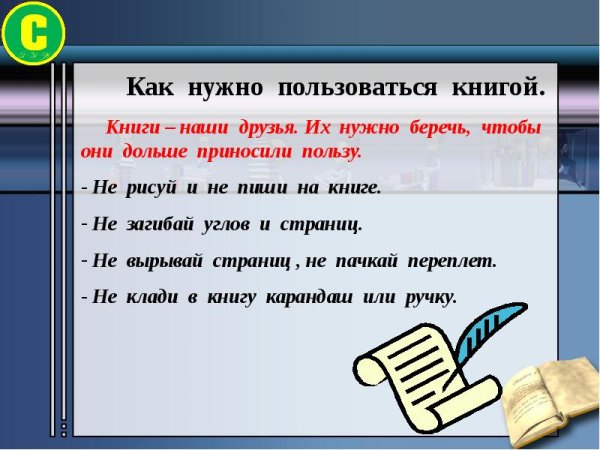 С

Как нужно пользоваться книгой.

Книги – наши друзья. Их нужно беречь, чтобы они дольше приносили пользу.

- Не рисуй и не пиши на книге.

- Не загибай углов и страниц.

- Не вырывай страниц , не пачкай переплет.

- Не клади в книгу карандаш или ручку.